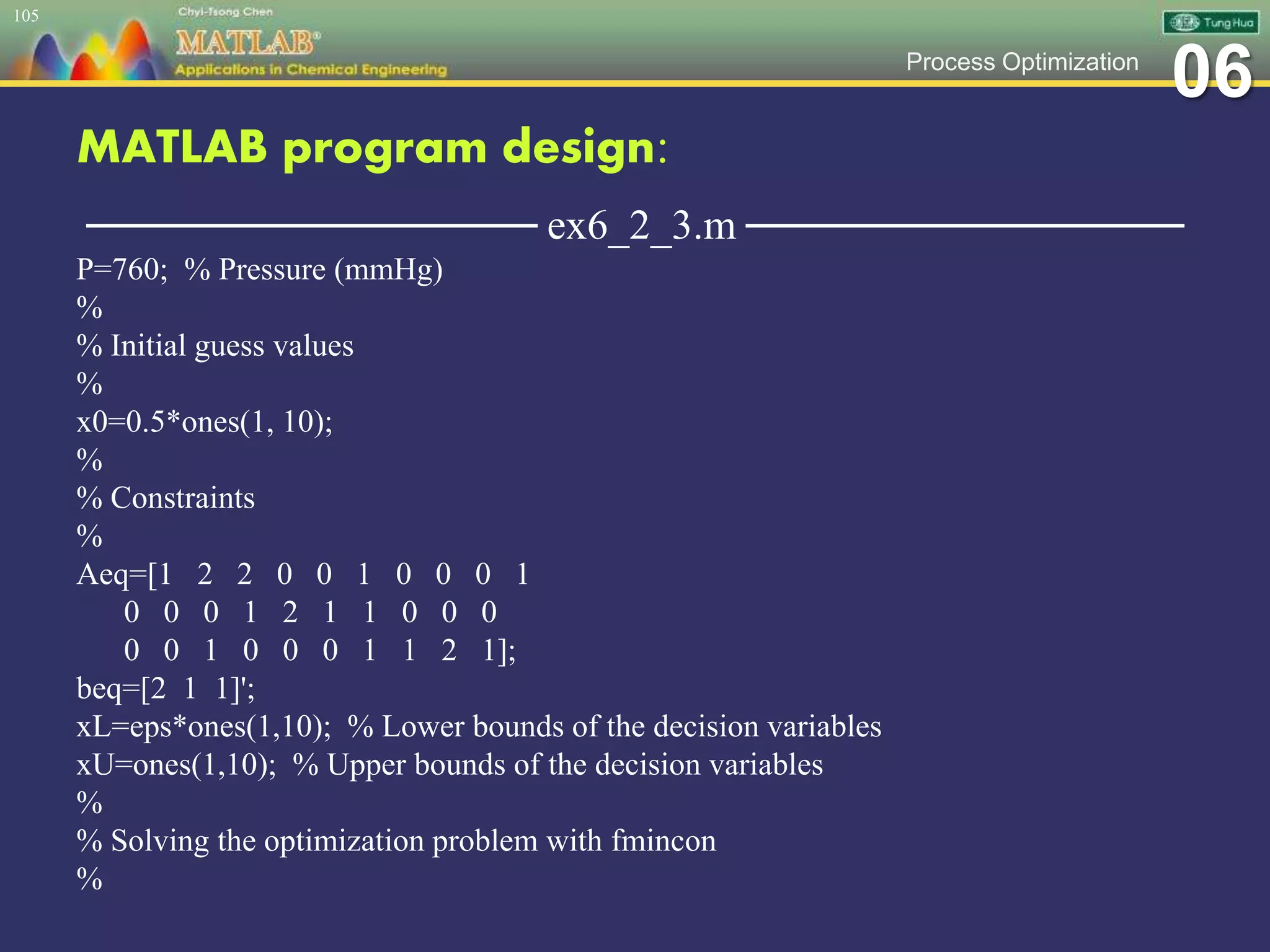 105

Chyi-Tsong Chen
MATLAB®
Applications in Chemical Engineering

Tung Hua

Process Optimization 06

MATLAB program design:

ex6_2_3.m

P=760; % Pressure (mmHg)
%
% Initial guess values
%
x0=0.5*ones(1, 10);
%
% Constraints
%
Aeq=[1 2 2 0 0 1 0 0 0 1
0 0 0 1 2 1 1 0 0 0
0 0 1 0 0 0 1 1 2 1];
beq=[2 1 1]';
xL=eps*ones(1,10); % Lower bounds of the decision variables
xU=ones(1,10); % Upper bounds of the decision variables
%
% Solving the optimization problem with fmincon
%